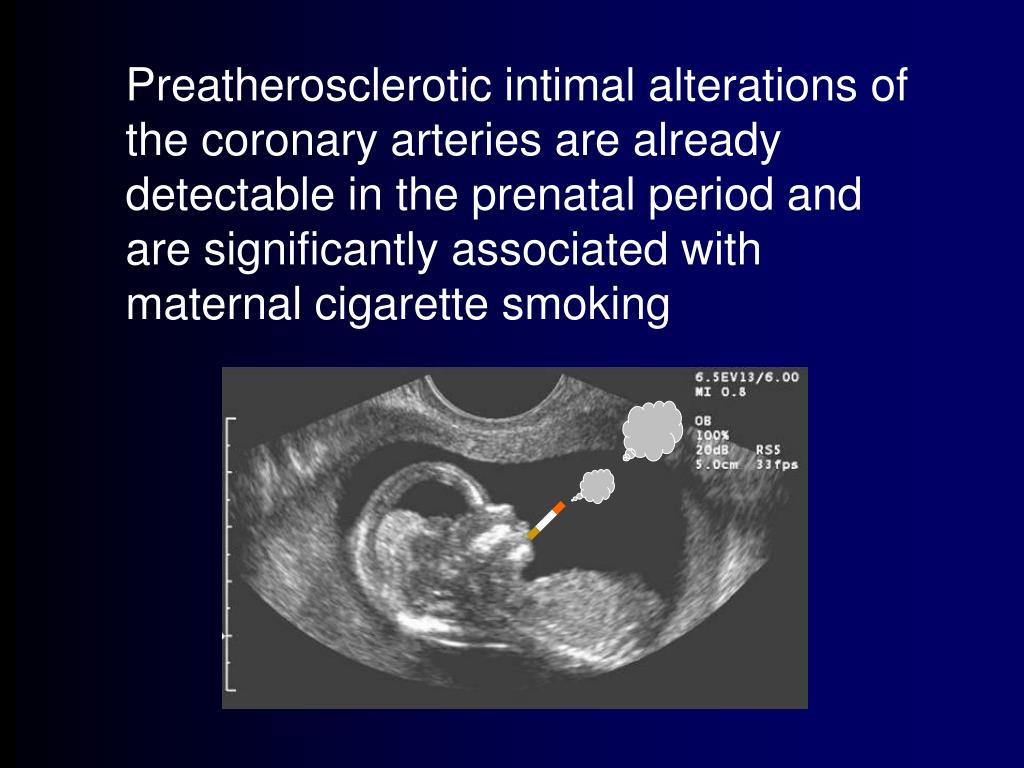 Preatherosclerotic intimal alterations of the coronary arteries are already detectable in the prenatal period and are significantly associated with maternal cigarette smoking

6.5EV13/6.00
MI 0.8
OB
100%
20dB RS5
5.0cm 33fps